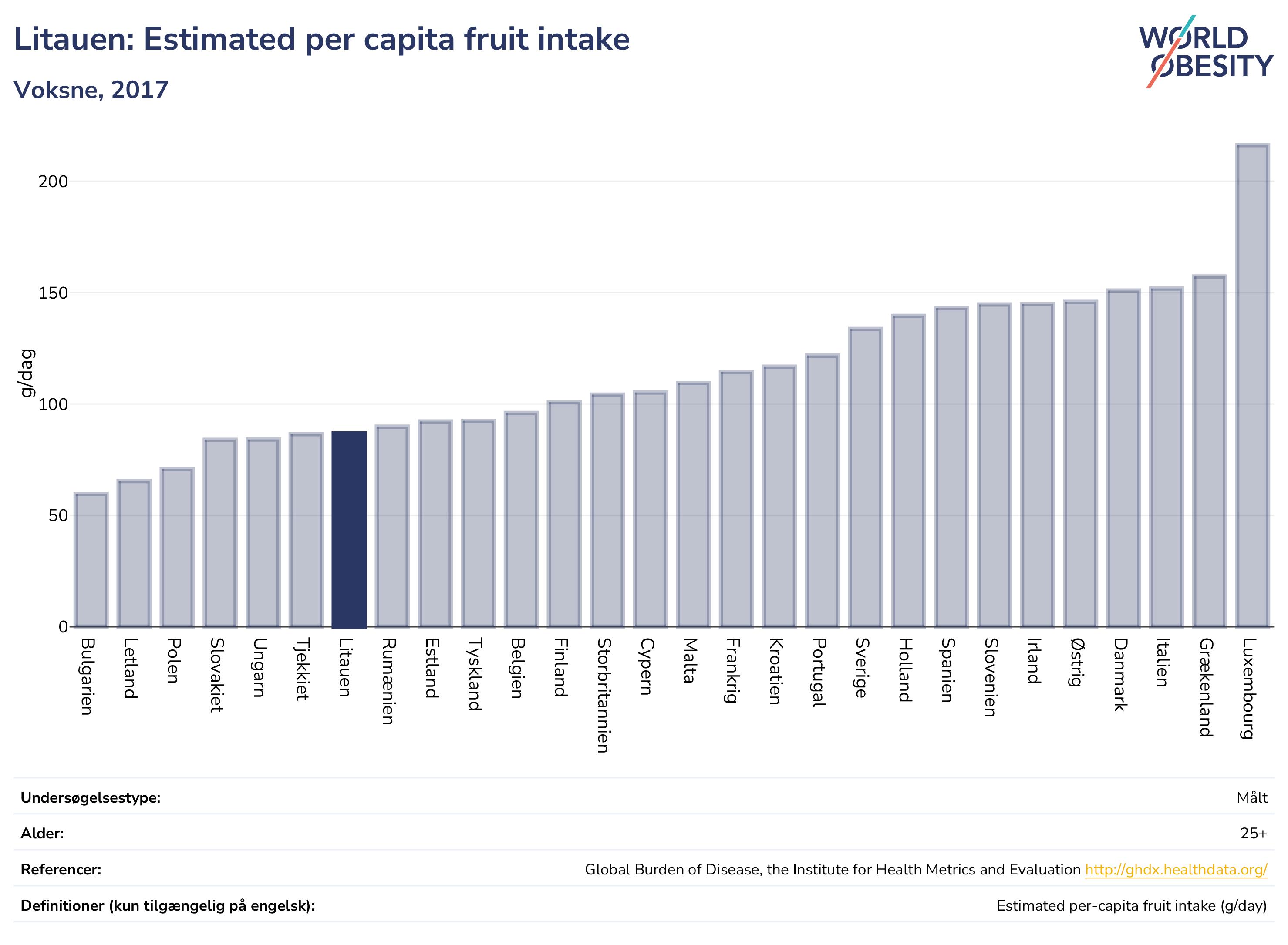 Litauen: Estimated per capita fruit intake

Voksne, 2017

WORLD OBESITY

g/dag

200
150
100
50
0

Bulgarien
Letland
Polen
Slovakiet
Ungarn
Tjekkiet
Litauen
Rumænien
Estland
Tyskland
Belgien
Finland
Storbritannien
Cypern
Malta
Frankrig
Kroatien
Portugal
Sverige
Holland
Spanien
Slovenien
Irland
Østrig
Danmark
Italien
Grækenland
Luxembourg

| Undersøgelsestype: | Målt |
|---|---|
| Alder: | 25+ |
| Referencer: | Global Burden of Disease, the Institute for Health Metrics and Evaluation http://ghdx.healthdata.org/ |
| Definitioner (kun tilgængelig på engelsk): | Estimated per-capita fruit intake (g/day) |